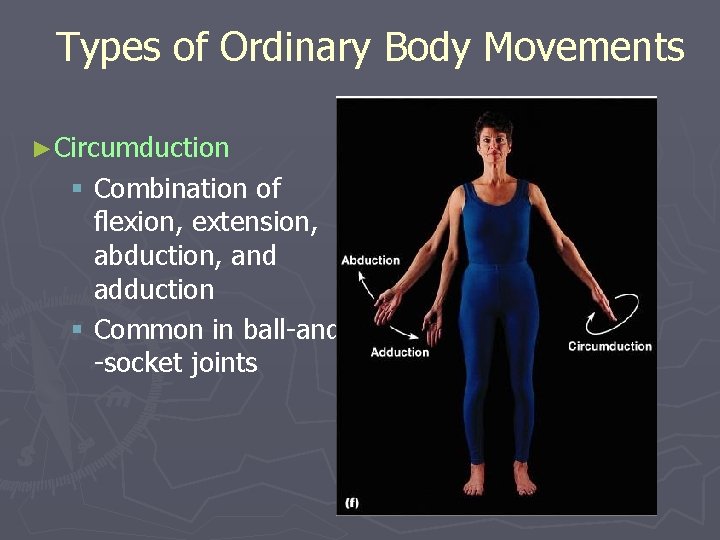 Types of Ordinary Body Movements

►Circumduction
▪ Combination of flexion, extension, abduction, and adduction
▪ Common in ball-and -socket joints

Abduction
Adduction
Circumduction
(f)